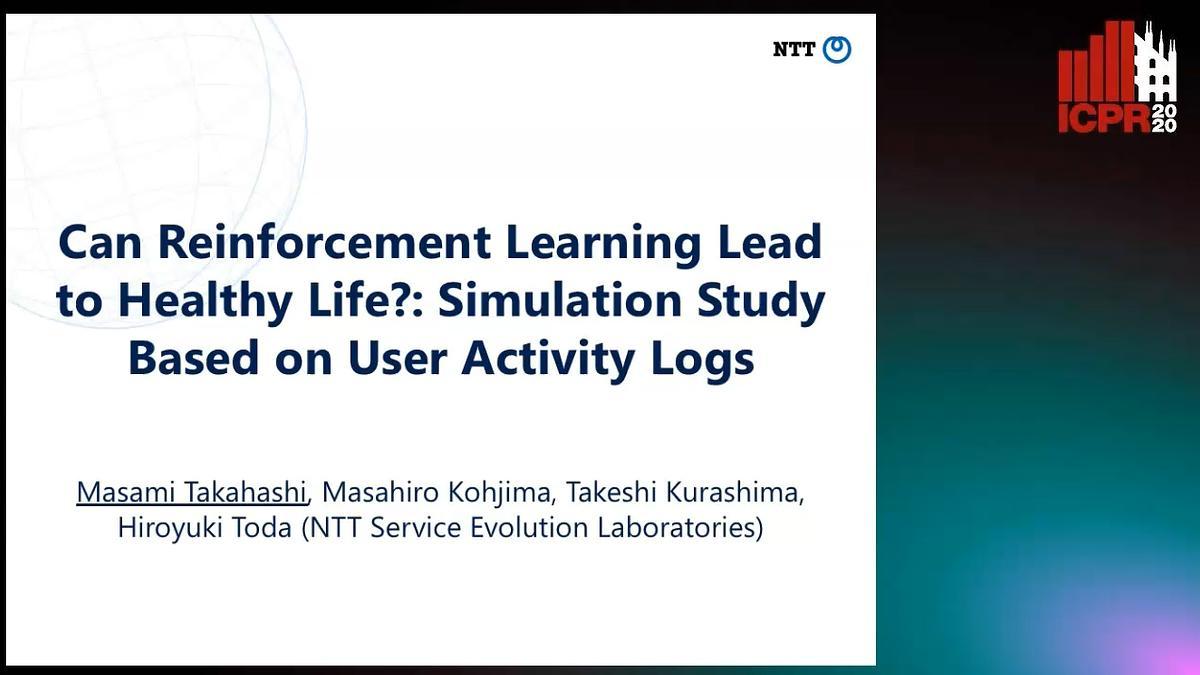 NTT

ICPR 2020

Can Reinforcement Learning Lead to Healthy Life?: Simulation Study Based on User Activity Logs

Masami Takahashi, Masahiro Kohjima, Takeshi Kurashima, Hiroyuki Toda (NTT Service Evolution Laboratories)